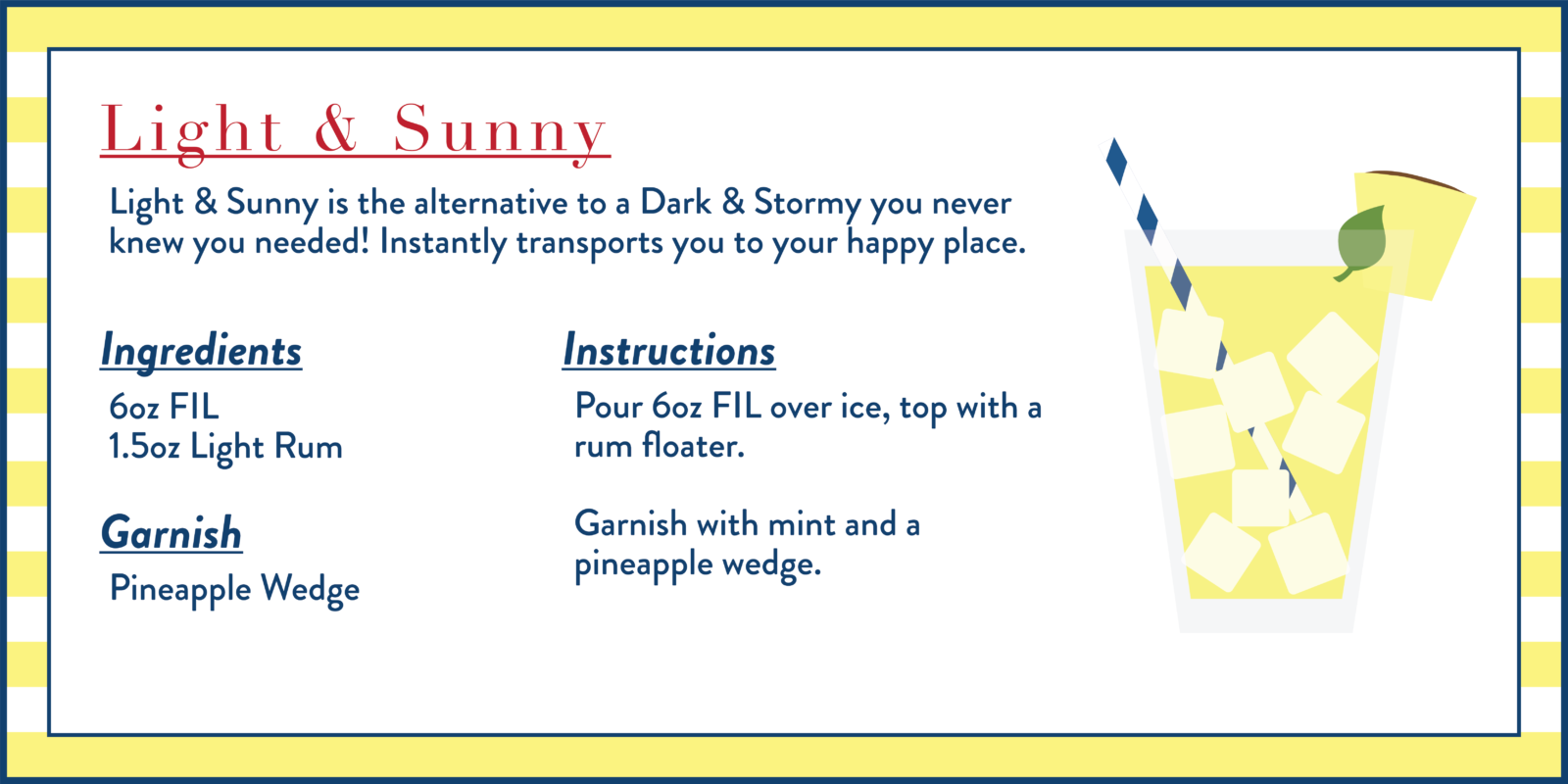 Light & Sunny

Light & Sunny is the alternative to a Dark & Stormy you never knew you needed! Instantly transports you to your happy place.

Ingredients

6oz FIL
1.5oz Light Rum

Garnish

Pineapple Wedge

Instructions

Pour 6oz FIL over ice, top with a rum floater.

Garnish with mint and a pineapple wedge.